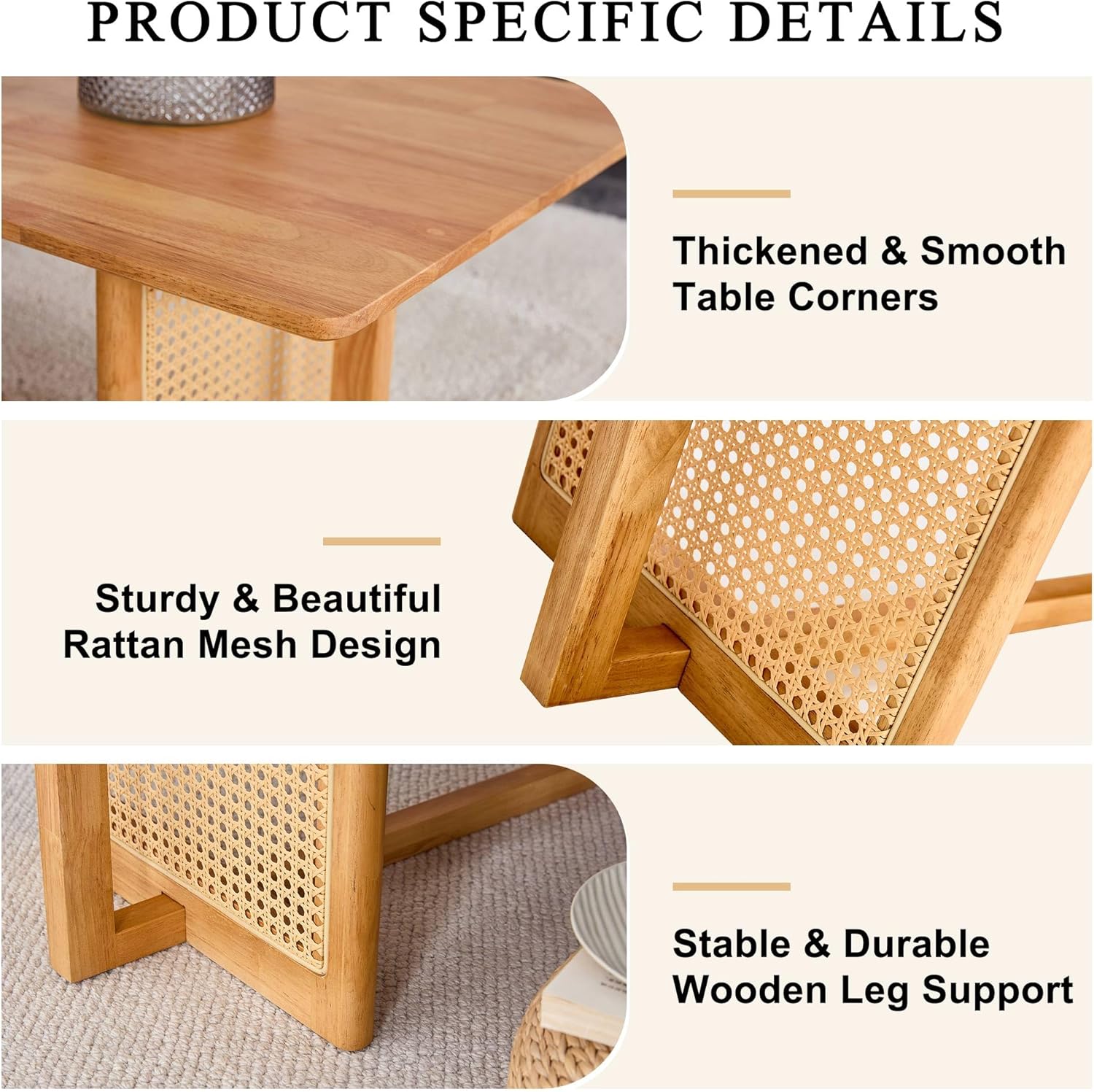 PRODUCT SPECIFIC DETAILS

Thickened & Smooth Table Corners

Sturdy & Beautiful Rattan Mesh Design

Stable & Durable Wooden Leg Support